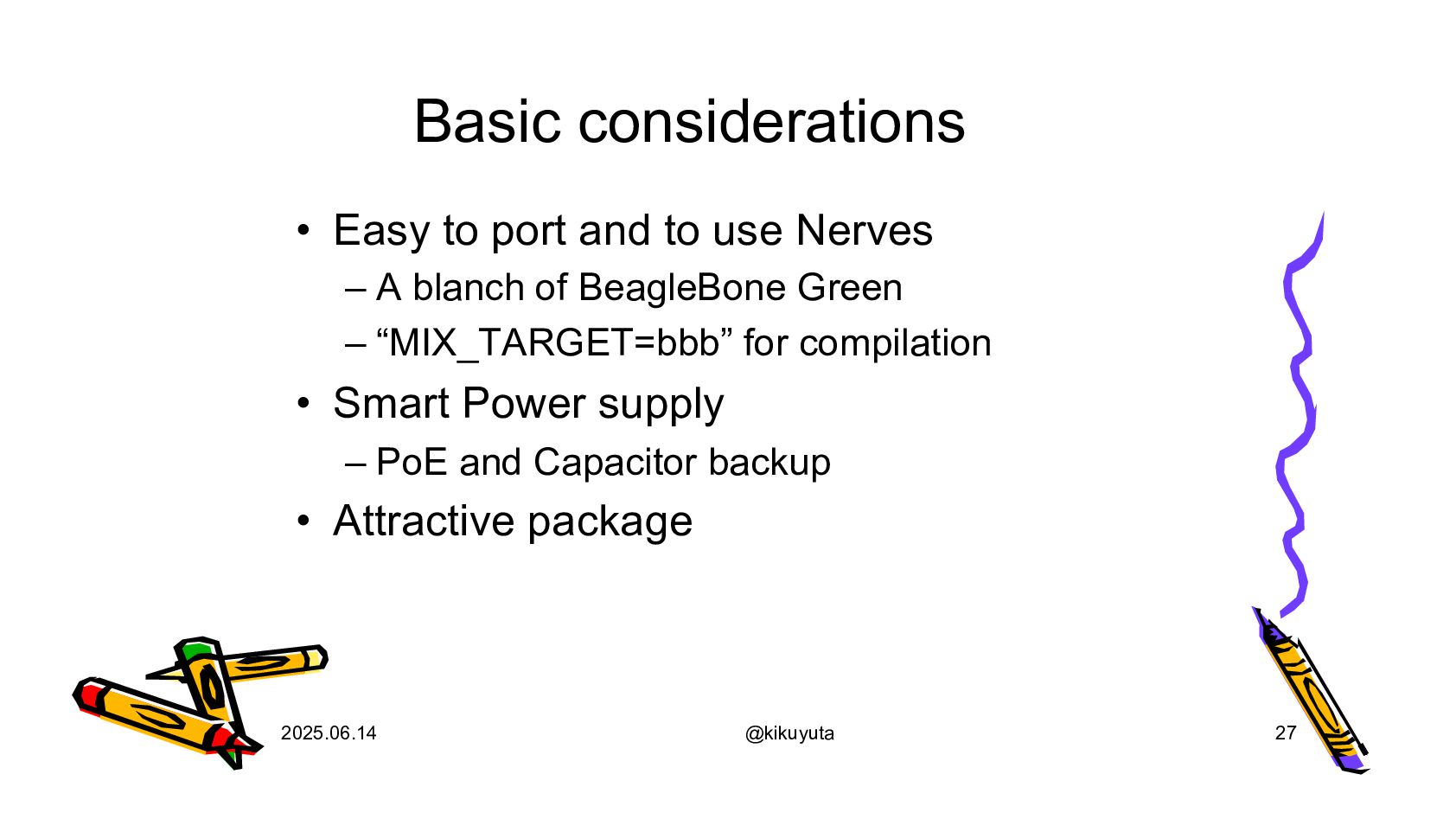 Basic considerations

• Easy to port and to use Nerves

– A blanch of BeagleBone Green

– “MIX_TARGET=bbb” for compilation

• Smart Power supply

– PoE and Capacitor backup

• Attractive package

2025.06.14

@kikuyuta

27